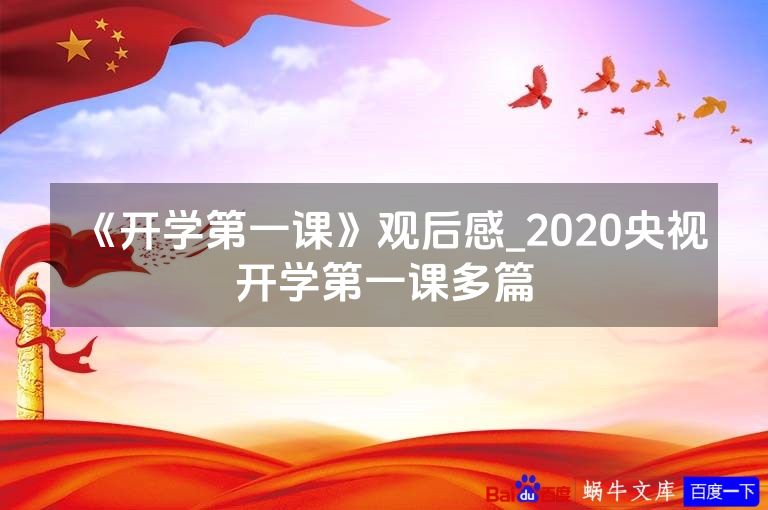 《开学第一课》观后感_2020央视开学第一课多篇

Baidu百度 蜗牛文库 百度一下